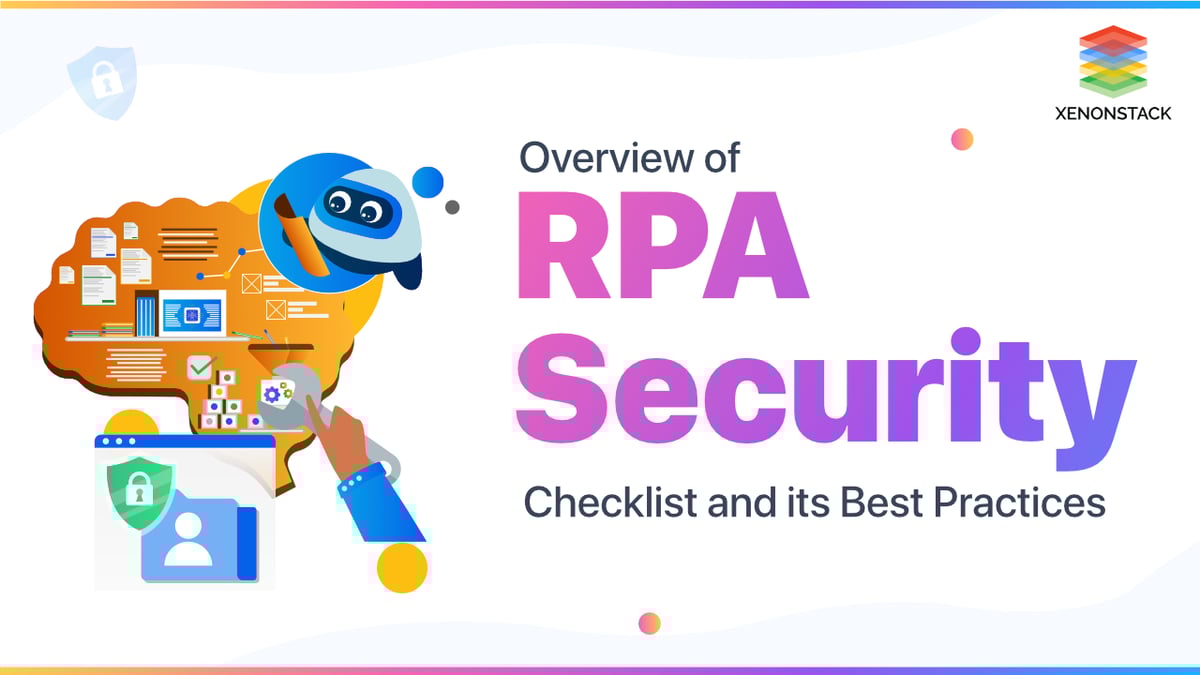 XENONSTACK

Overview of
RPA
Security
Checklist and its Best Practices